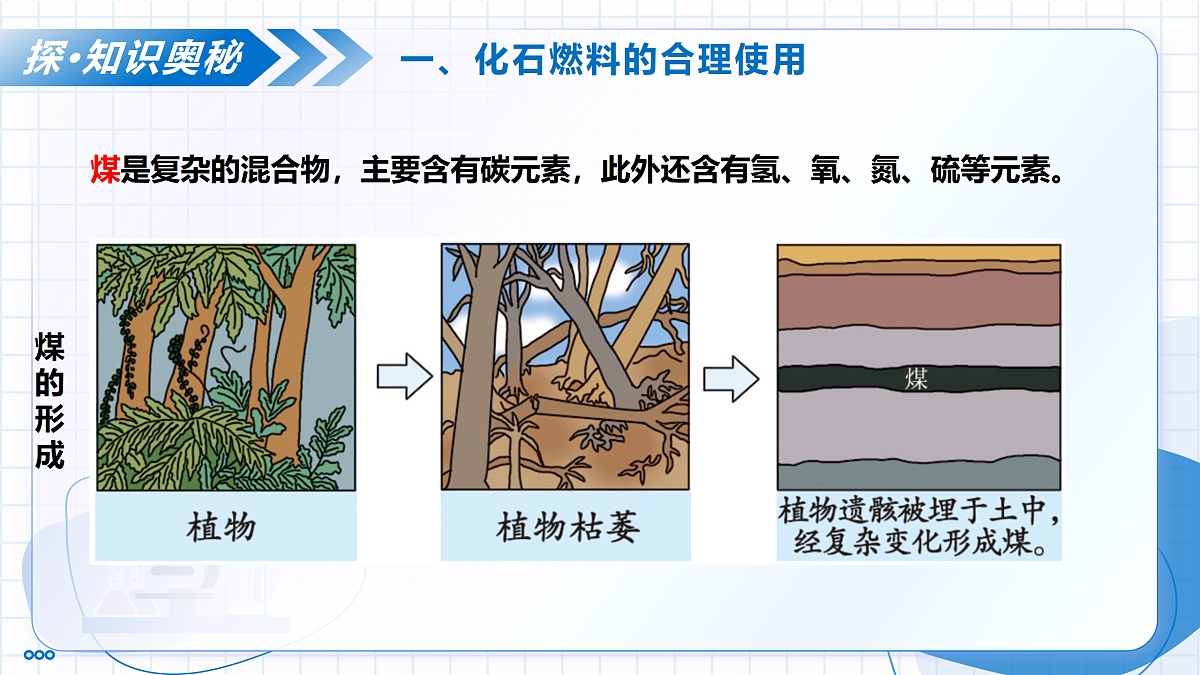 探·知识奥秘

一、化石燃料的合理使用

煤是复杂的混合物，主要含有碳元素，此外还含有氢、氧、氮、硫等元素。

煤的形成

植物

植物枯萎

煤

植物遗骸被埋于土中，经复杂变化形成煤。